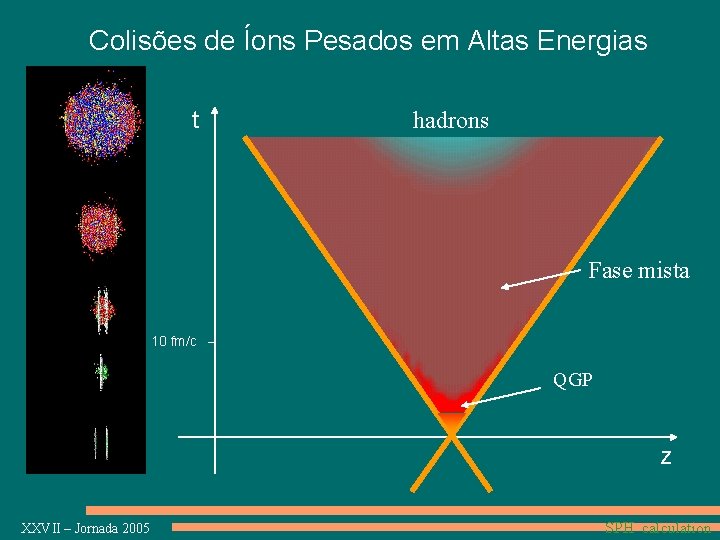 Colisões de Íons Pesados em Altas Energias

t

hadrons

Fase mista

10 fm/c

QGP

z

XXVII – Jornada 2005

SPH calculation